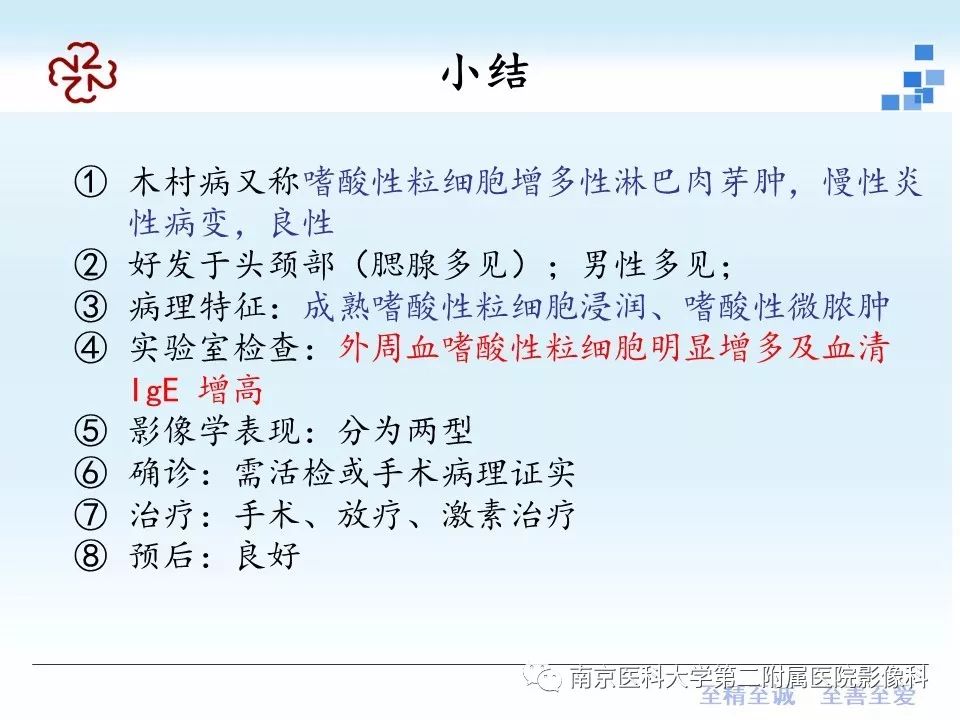 小结

① 木村病又称嗜酸性粒细胞增多性淋巴肉芽肿，慢性炎性病变，良性
② 好发于头颈部（腮腺多见）；男性多见；
③ 病理特征：成熟嗜酸性粒细胞浸润、嗜酸性微脓肿
④ 实验室检查：外周血嗜酸性粒细胞明显增多及血清IgE 增高
⑤ 影像学表现：分为两型
⑥ 确诊：需活检或手术病理证实
⑦ 治疗：手术、放疗、激素治疗
⑧ 预后：良好

南京医科大学第二附属医院影像科
全精全诚 全善全爱